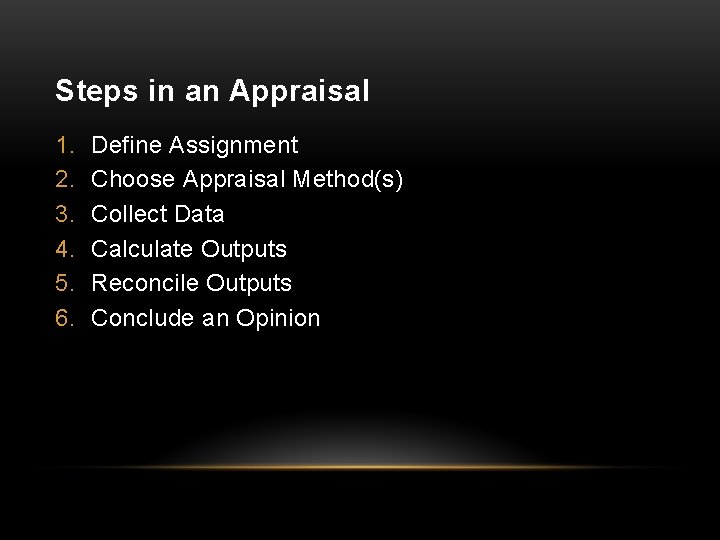 Steps in an Appraisal

1. Define Assignment
2. Choose Appraisal Method(s)
3. Collect Data
4. Calculate Outputs
5. Reconcile Outputs
6. Conclude an Opinion